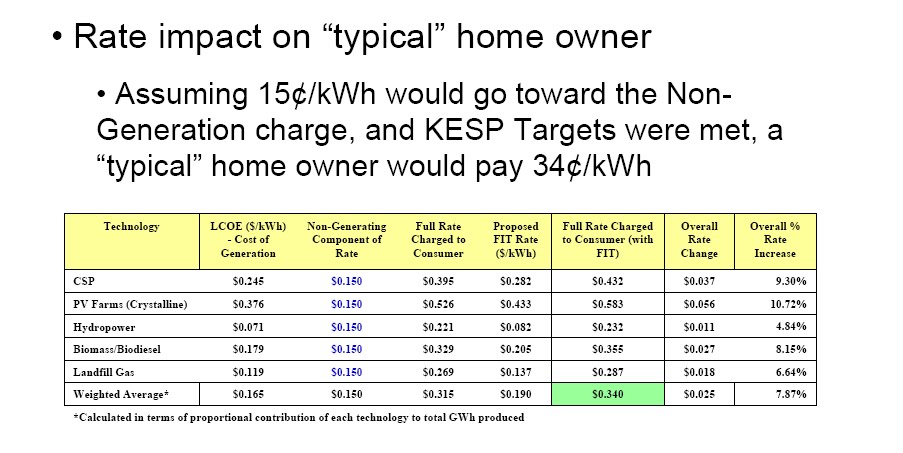 • Rate impact on “typical” home owner

• Assuming 15¢/kWh would go toward the Non-Generation charge, and KESP Targets were met, a “typical” home owner would pay 34¢/kWh

| Technology | LCOE ($/kWh) - Cost of Generation | Non-Generating Component of Rate | Full Rate Charged to Consumer | Proposed FIT Rate ($/kWh) | Full Rate Charged to Consumer (with FIT) | Overall Rate Change | Overall % Rate Increase |
|---|---|---|---|---|---|---|---|
| CSP | $0.245 | $0.150 | $0.395 | $0.282 | $0.432 | $0.037 | 9.30% |
| PV Farms (Crystalline) | $0.376 | $0.150 | $0.526 | $0.433 | $0.583 | $0.056 | 10.72% |
| Hydropower | $0.071 | $0.150 | $0.221 | $0.082 | $0.232 | $0.011 | 4.84% |
| Biomass/Biodiesel | $0.179 | $0.150 | $0.329 | $0.205 | $0.355 | $0.027 | 8.15% |
| Landfill Gas | $0.119 | $0.150 | $0.269 | $0.137 | $0.287 | $0.018 | 6.64% |
| Weighted Average* | $0.165 | $0.150 | $0.315 | $0.190 | $0.340 | $0.025 | 7.87% |

*Calculated in terms of proportional contribution of each technology to total GWh produced